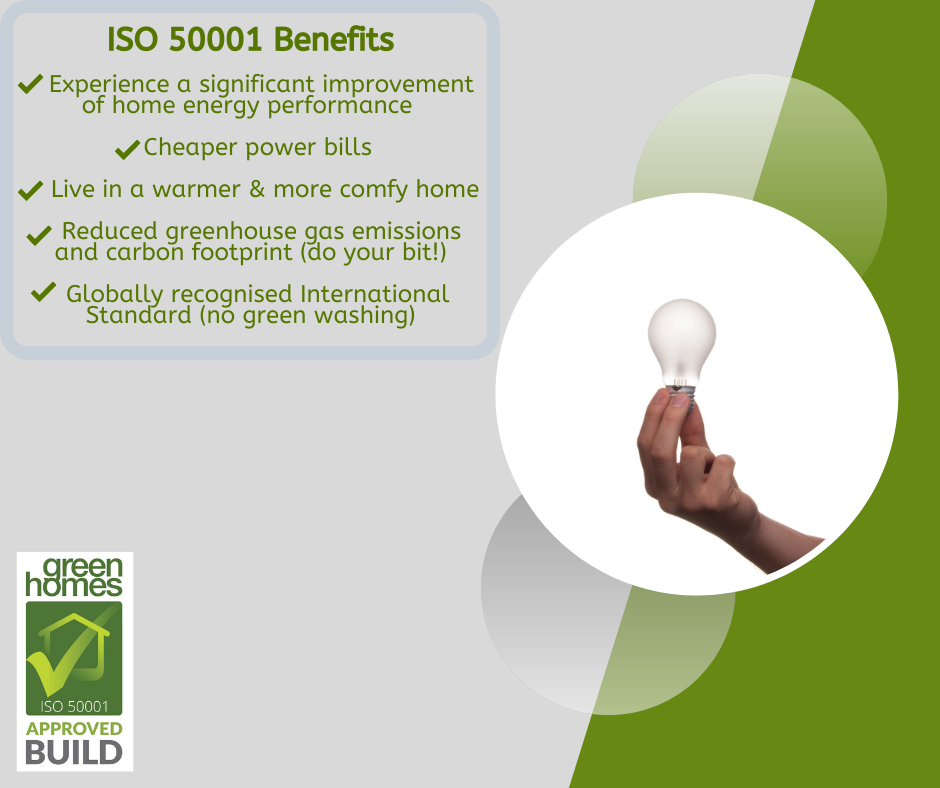 ISO 50001 Benefits

✔ Experience a significant improvement of home energy performance

✔ Cheaper power bills

✔ Live in a warmer & more comfy home

✔ Reduced greenhouse gas emissions and carbon footprint (do your bit!)

✔ Globally recognised International Standard (no green washing)

green homes

ISO 50001

APPROVED BUILD